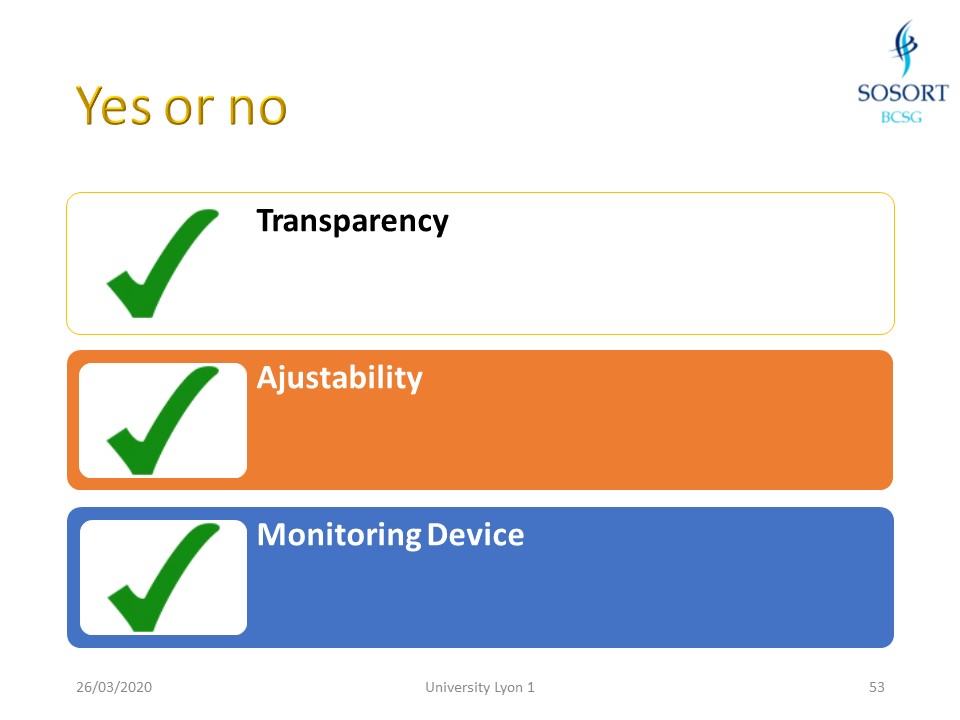 Yes or no

SOSORT
BCSG

Transparency

Ajustability

Monitoring Device

26/03/2020

University Lyon 1

53